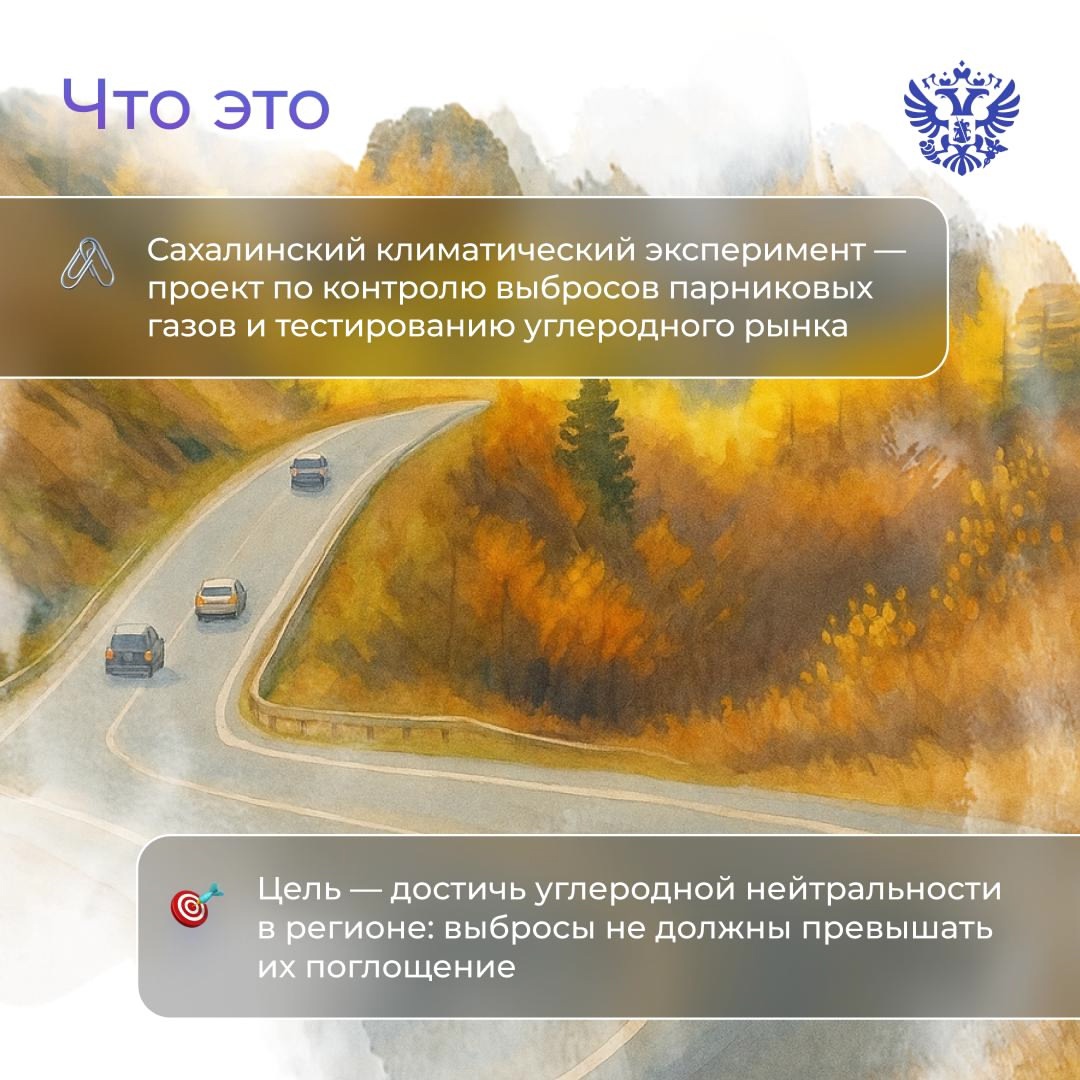 Что это

Сахалинский климатический эксперимент — проект по контролю выбросов парниковых газов и тестированию углеродного рынка

Цель — достичь углеродной нейтральности в регионе: выбросы не должны превышать их поглощение